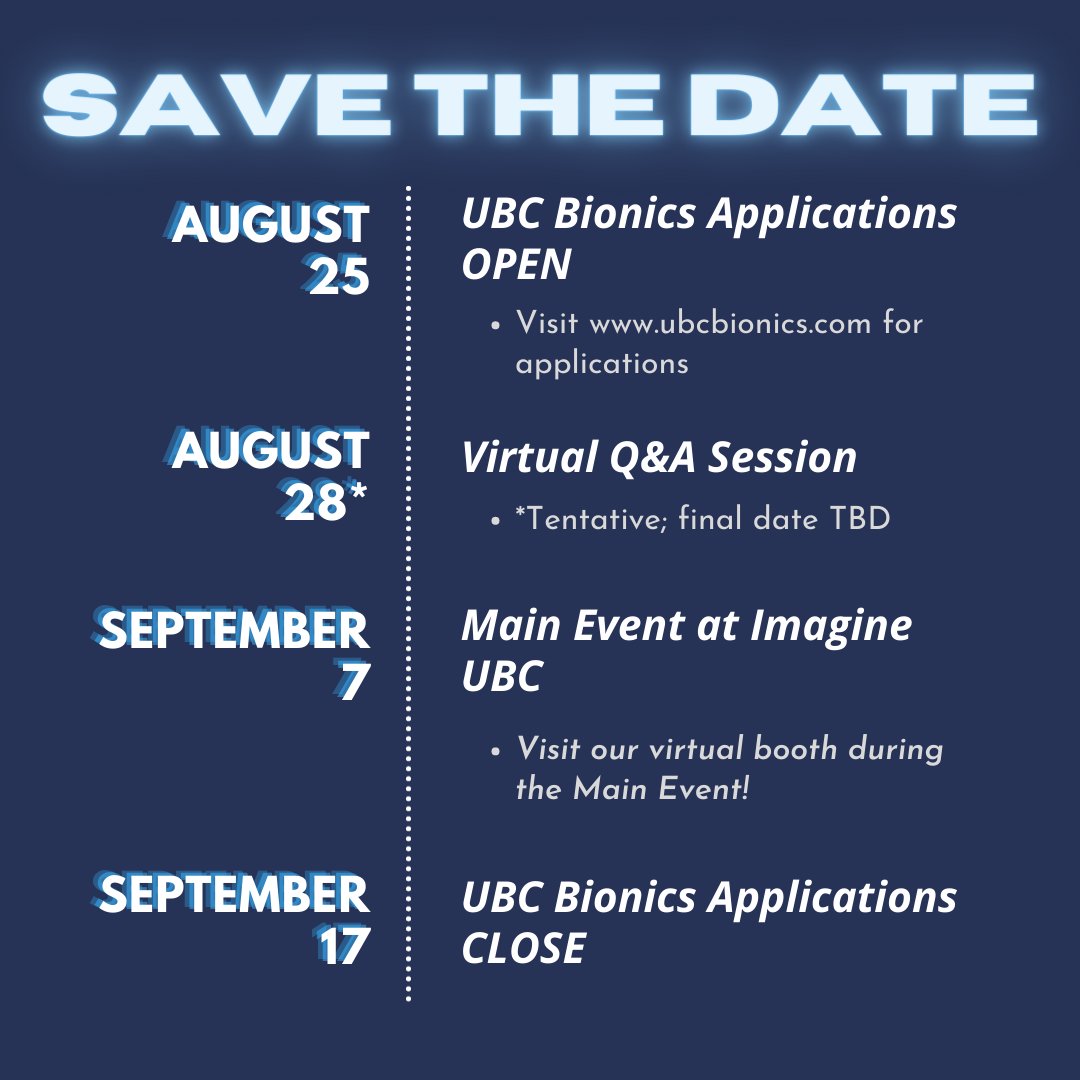 SAVE THE DATE

AUGUST 25

UBC Bionics Applications OPEN

• Visit www.ubcbionics.com for applications

AUGUST 28*

Virtual Q&A Session

• *Tentative; final date TBD

SEPTEMBER 7

Main Event at Imagine UBC

• Visit our virtual booth during the Main Event!

SEPTEMBER 17

UBC Bionics Applications CLOSE